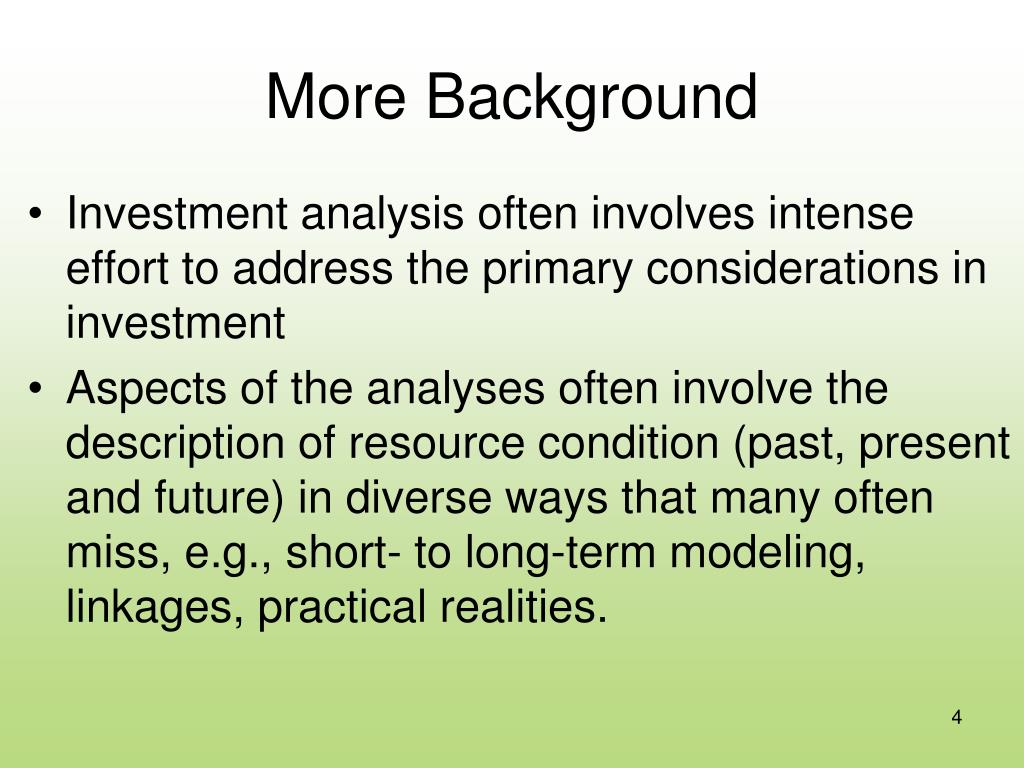 More Background

• Investment analysis often involves intense effort to address the primary considerations in investment

• Aspects of the analyses often involve the description of resource condition (past, present and future) in diverse ways that many often miss, e.g., short- to long-term modeling, linkages, practical realities.

4